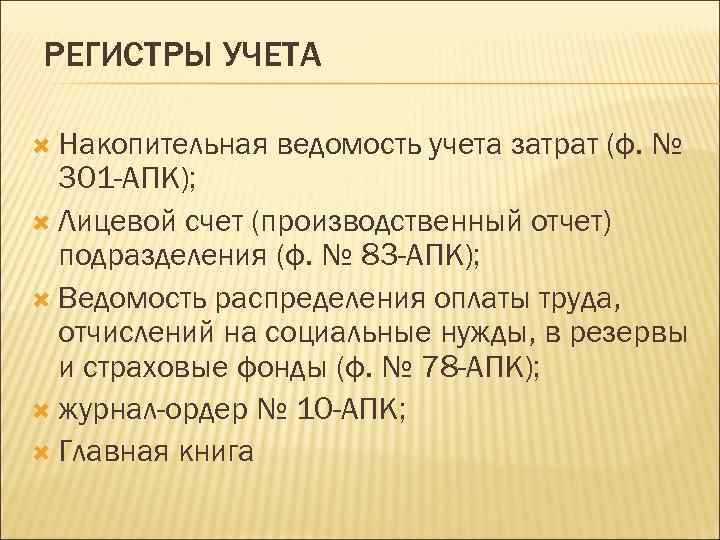 РЕГИСТРЫ УЧЕТА

Накопительная ведомость учета затрат (ф. № 301-АПК);

Лицевой счет (производственный отчет) подразделения (ф. № 83-АПК);

Ведомость распределения оплаты труда, отчислений на социальные нужды, в резервы и страховые фонды (ф. № 78-АПК);

журнал-ордер № 10-АПК;

Главная книга